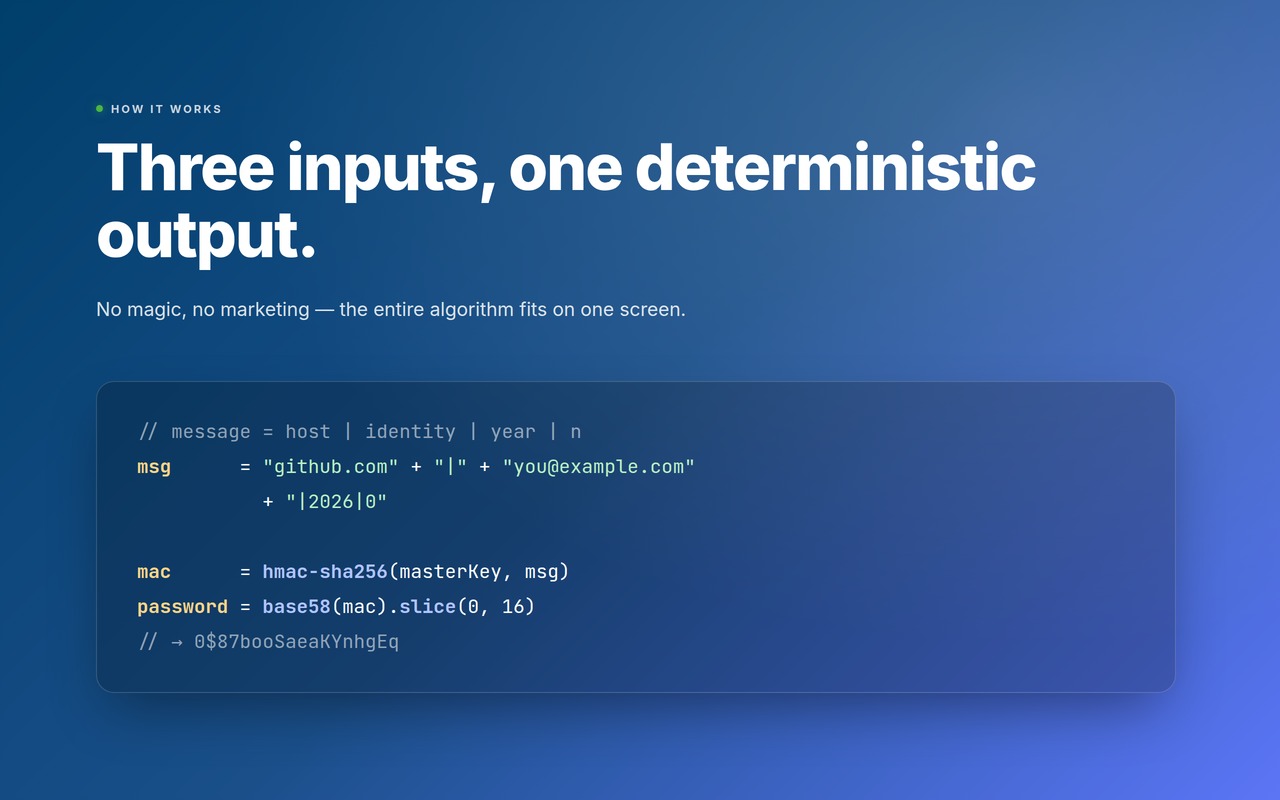 HOW IT WORKS

Three inputs, one deterministic output.

No magic, no marketing — the entire algorithm fits on one screen.

// message = host | identity | year | n
msg      = "github.com" + "|" + "you@example.com"
         + "|2026|0"

mac      = hmac-sha256(masterKey, msg)
password = base58(mac).slice(0, 16)
// → 0$87booSaeaKYnhgEq